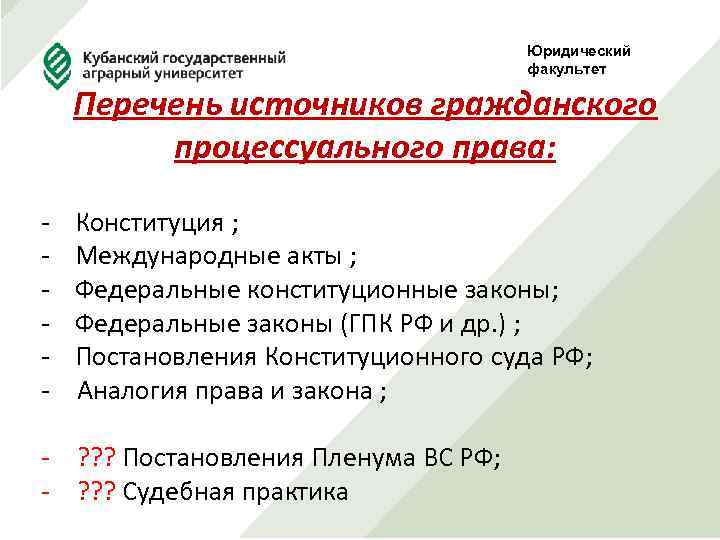 Кубанский государственный аграрный университет

Юридический факультет

Перечень источников гражданского процессуального права:

- Конституция ;
- Международные акты ;
- Федеральные конституционные законы;
- Федеральные законы (ГПК РФ и др.) ;
- Постановления Конституционного суда РФ;
- Аналогия права и закона ;

- ??? Постановления Пленума ВС РФ;
- ??? Судебная практика